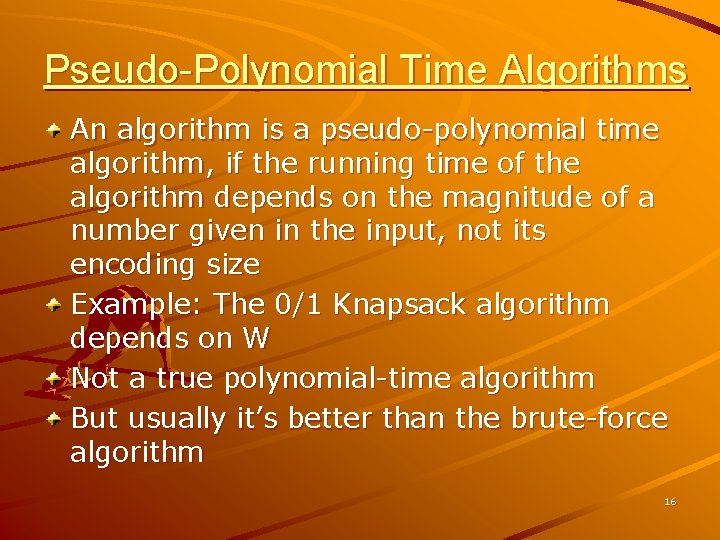 Pseudo-Polynomial Time Algorithms

An algorithm is a pseudo-polynomial time algorithm, if the running time of the algorithm depends on the magnitude of a number given in the input, not its encoding size

Example: The 0/1 Knapsack algorithm depends on W

Not a true polynomial-time algorithm

But usually it's better than the brute-force algorithm

16